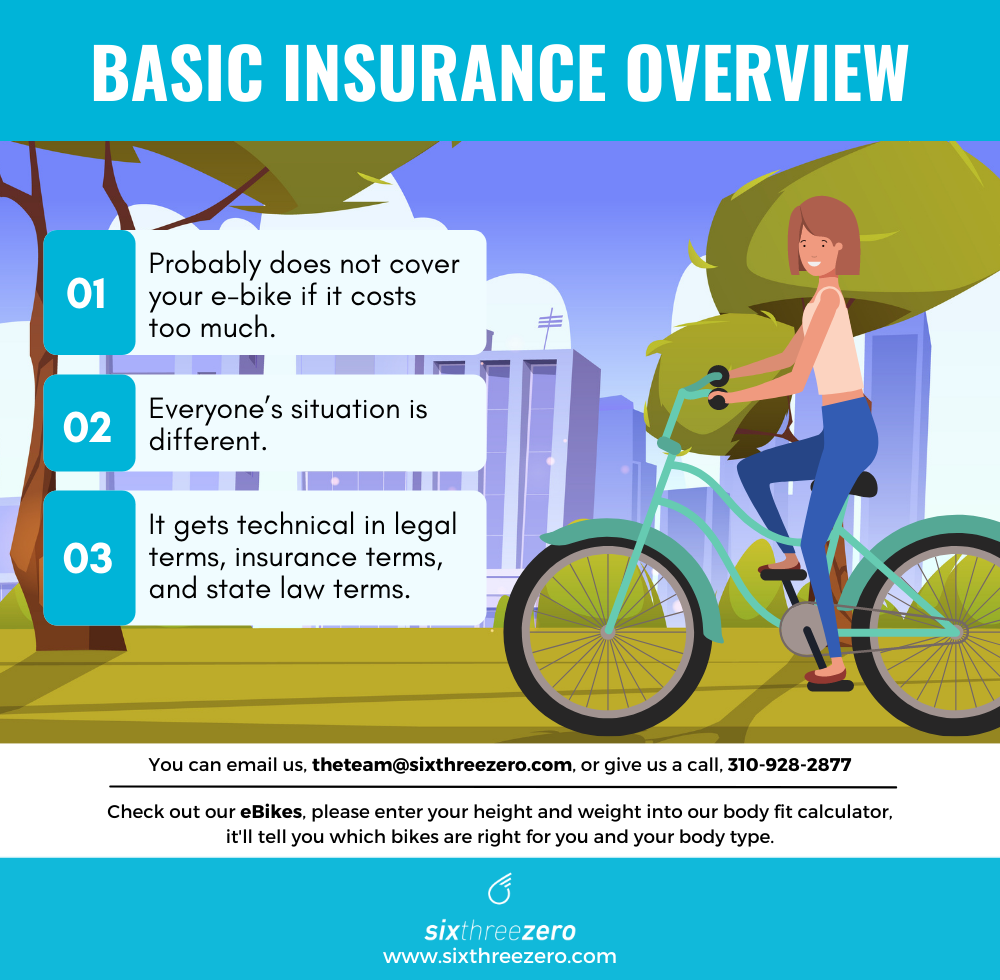 BASIC INSURANCE OVERVIEW

01 Probably does not cover your e-bike if it costs too much.

02 Everyone's situation is different.

03 It gets technical in legal terms, insurance terms, and state law terms.

You can email us, theteam@sixthreezero.com, or give us a call, 310-928-2877

Check out our eBikes, please enter your height and weight into our body fit calculator, it'll tell you which bikes are right for you and your body type.

sixthreezero
www.sixthreezero.com